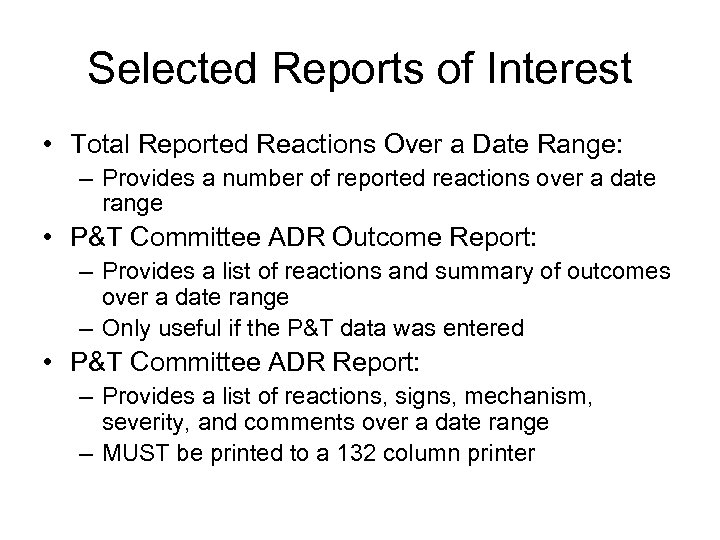 Selected Reports of Interest

• Total Reported Reactions Over a Date Range:
– Provides a number of reported reactions over a date range
• P&T Committee ADR Outcome Report:
– Provides a list of reactions and summary of outcomes over a date range
– Only useful if the P&T data was entered
• P&T Committee ADR Report:
– Provides a list of reactions, signs, mechanism, severity, and comments over a date range
– MUST be printed to a 132 column printer